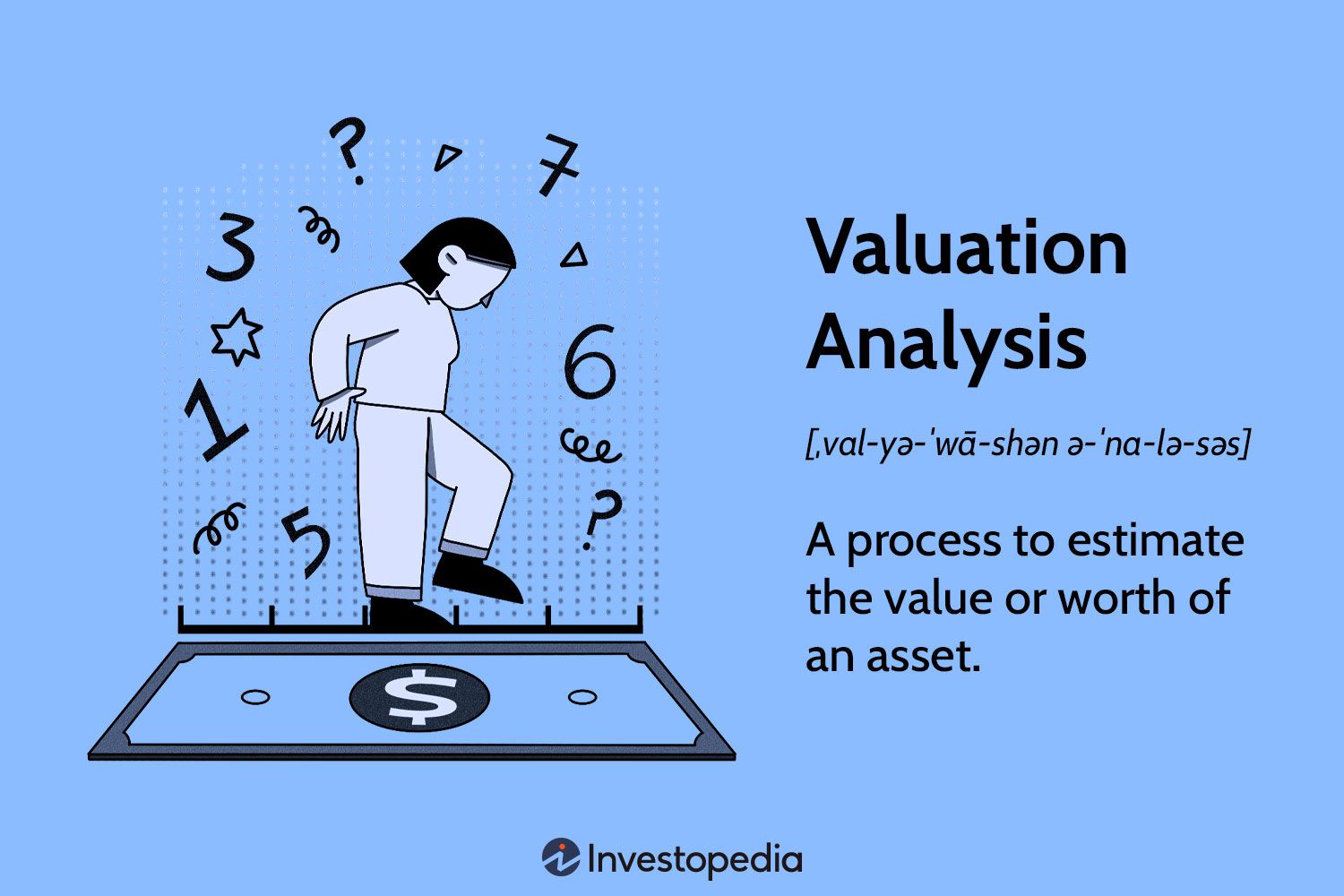 ? 7
3
6
1
5
?
$

Valuation Analysis

[ˌval-yə-ˈwā-shən ə-ˈna-lə-səs]

A process to estimate the value or worth of an asset.

Investopedia